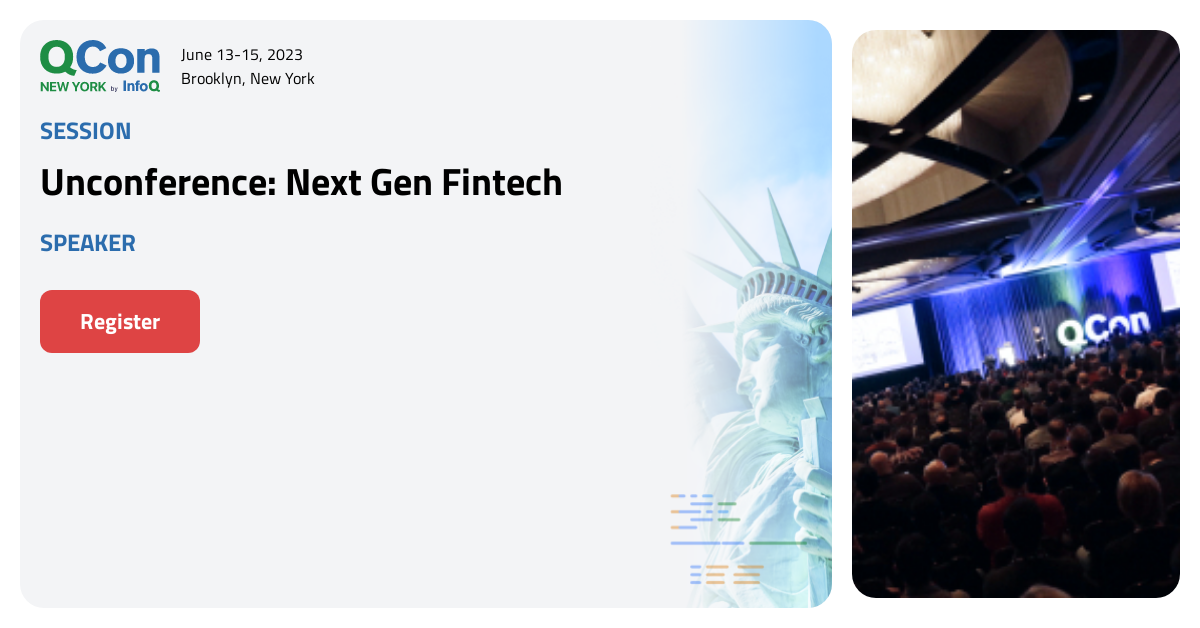 QCon
NEW YORK by InfoQ

June 13-15, 2023
Brooklyn, New York

SESSION

Unconference: Next Gen Fintech

SPEAKER

Register

QCon